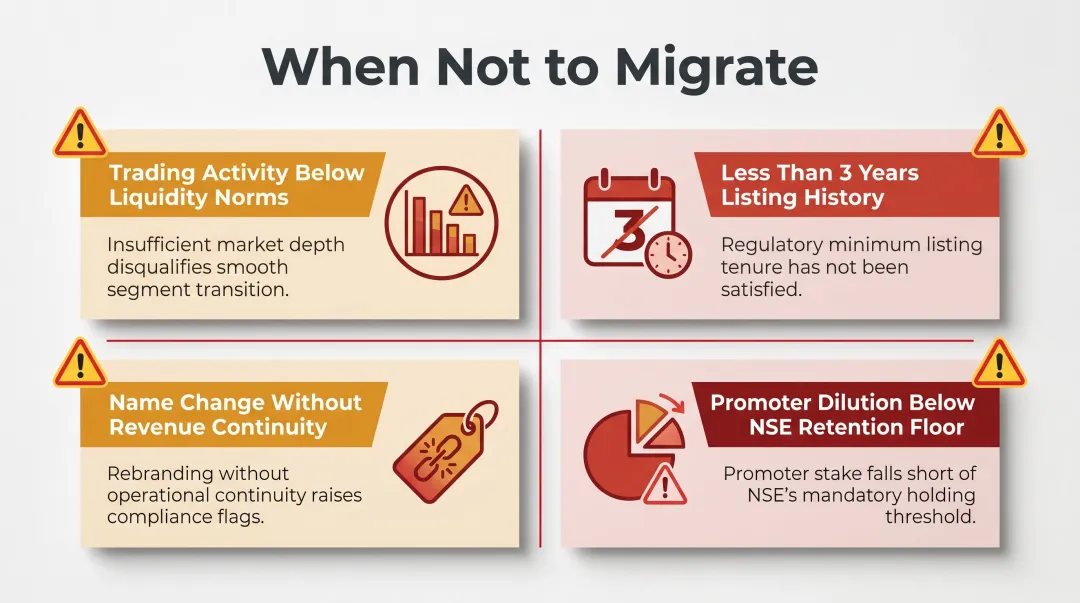 When Not to Migrate

Trading Activity Below Liquidity Norms

Insufficient market depth disqualifies smooth segment transition.

3

Less Than 3 Years Listing History

Regulatory minimum listing tenure has not been satisfied.

Name Change Without Revenue Continuity

Rebranding without operational continuity raises compliance flags.

Promoter Dilution Below NSE Retention Floor

Promoter stake falls short of NSE's mandatory holding threshold.